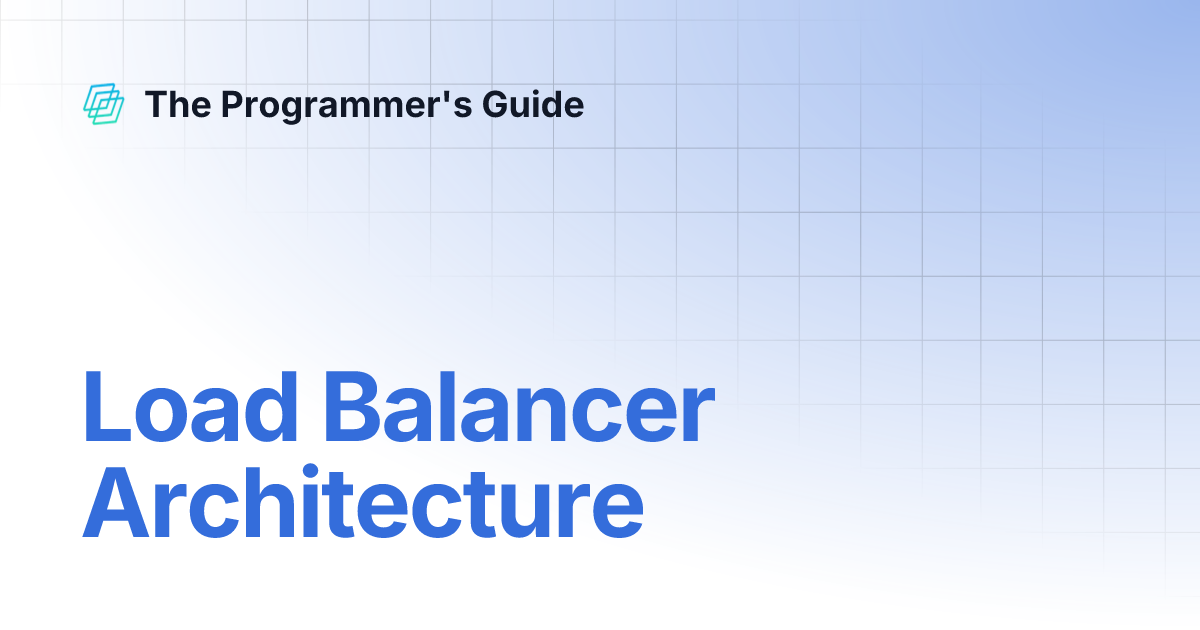 The Programmer's Guide

Load Balancer Architecture